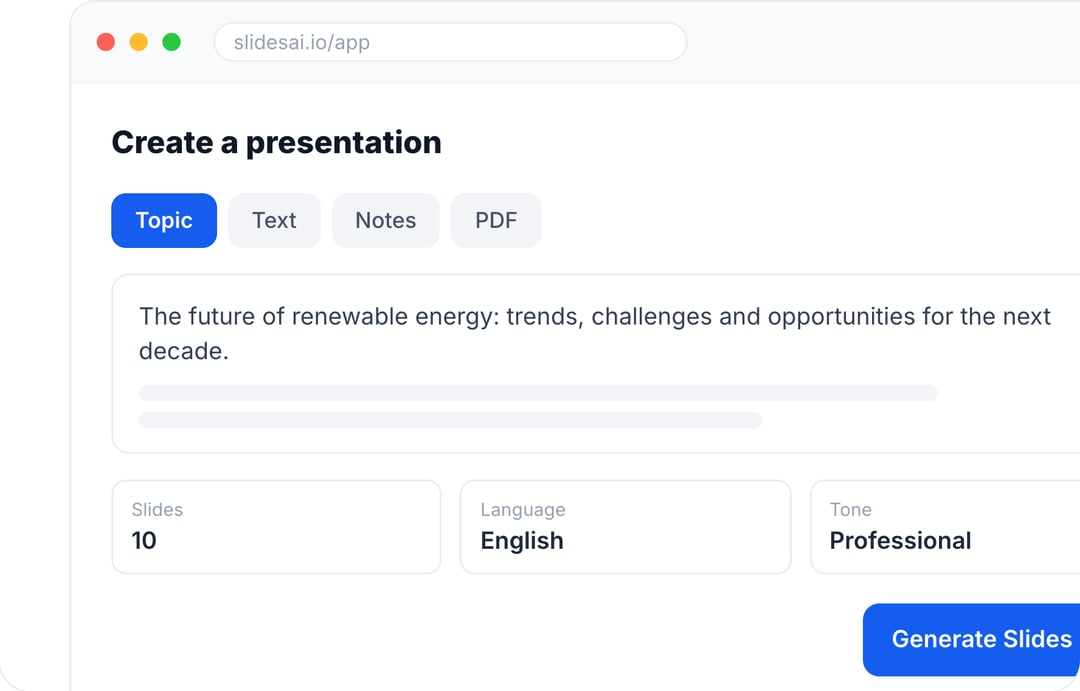 slidesai.io/app

Create a presentation

Topic
Text
Notes
PDF

The future of renewable energy: trends, challenges and opportunities for the next decade.

Slides
10

Language
English

Tone
Professional

Generate Slides